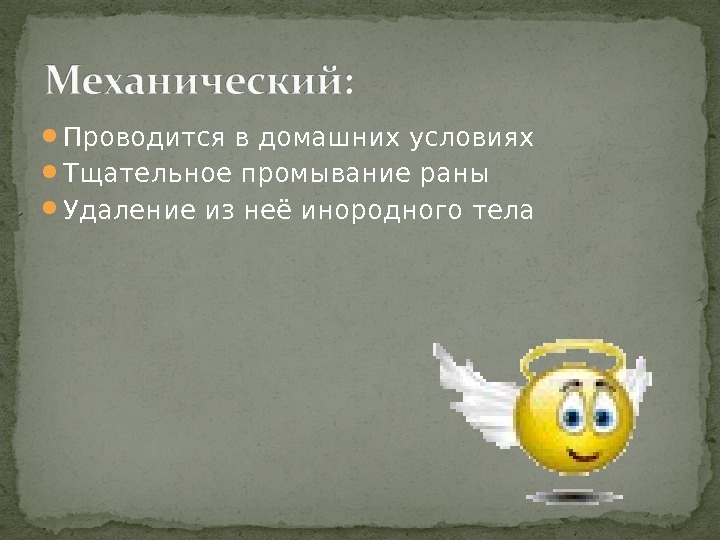 Механический:

- Проводится в домашних условиях
- Тщательное промывание раны
- Удаление из неё инородного тела